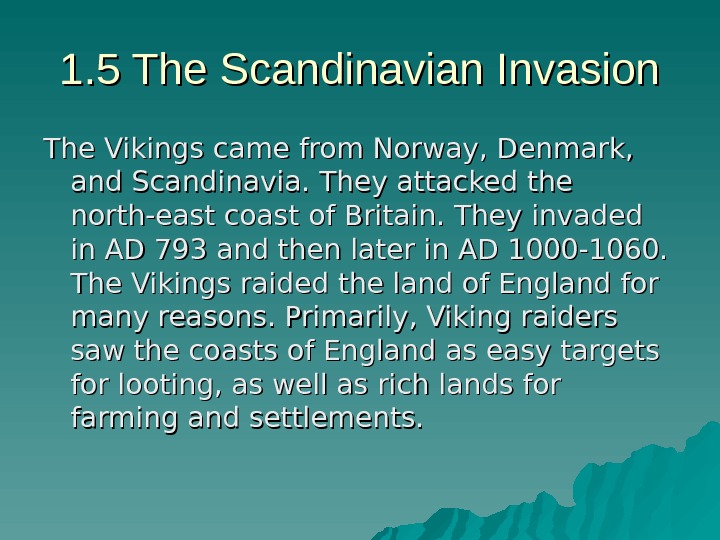 1.5 The Scandinavian Invasion

The Vikings came from Norway, Denmark, and Scandinavia. They attacked the north-east coast of Britain. They invaded in AD 793 and then later in AD 1000-1060. The Vikings raided the land of England for many reasons. Primarily, Viking raiders saw the coasts of England as easy targets for looting, as well as rich lands for farming and settlements.